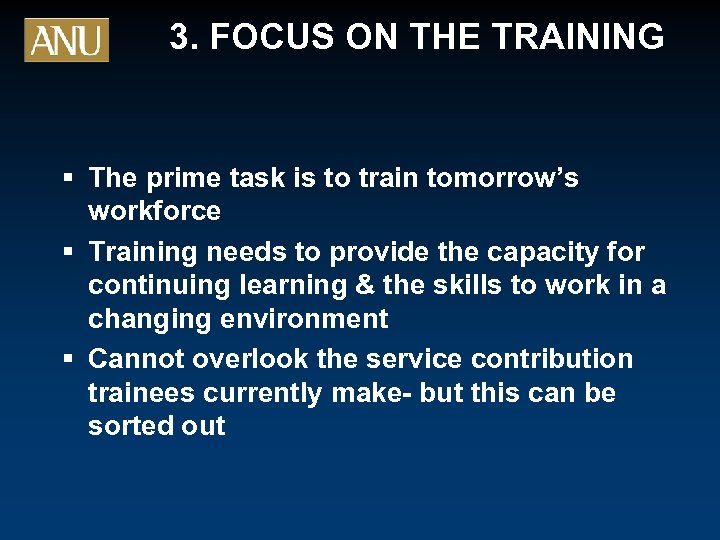 ANU

3. FOCUS ON THE TRAINING

▪ The prime task is to train tomorrow's workforce

▪ Training needs to provide the capacity for continuing learning & the skills to work in a changing environment

▪ Cannot overlook the service contribution trainees currently make- but this can be sorted out